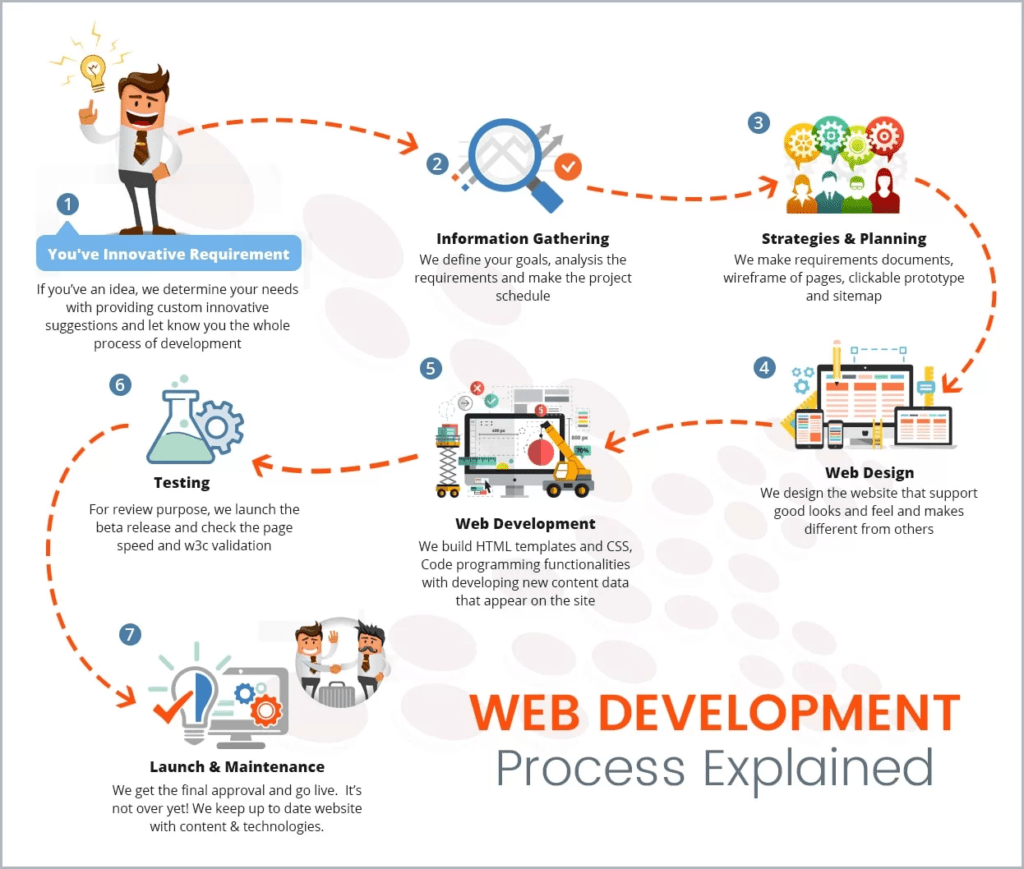 1

You've Innovative Requirement

If you've an idea, we determine your needs with providing custom innovative suggestions and let know you the whole process of development

2

Information Gathering

We define your goals, analysis the requirements and make the project schedule

3

Strategies & Planning

We make requirements documents, wireframe of pages, clickable prototype and sitemap

4

Web Design

We design the website that support good looks and feel and makes different from others

5

Web Development

We build HTML templates and CSS, Code programming functionalities with developing new content data that appear on the site

6

Testing

For review purpose, we launch the beta release and check the page speed and w3c validation

7

Launch & Maintenance

We get the final approval and go live. It's not over yet! We keep up to date website with content & technologies.

WEB DEVELOPMENT
Process Explained